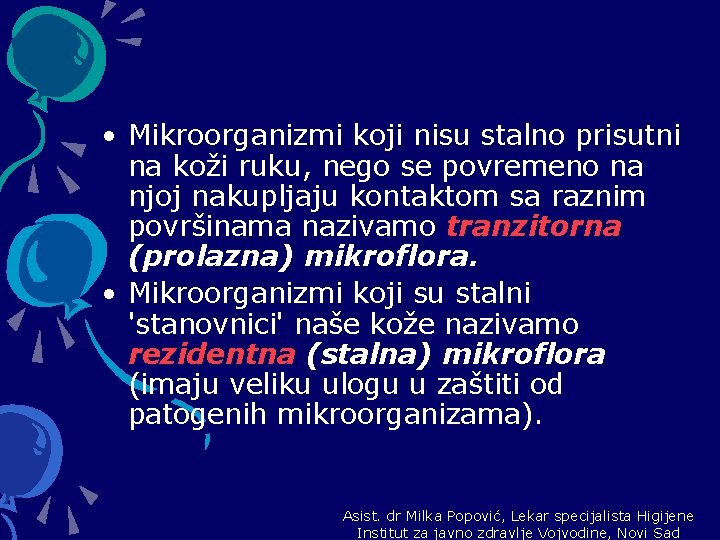 • Mikroorganizmi koji nisu stalno prisutni na koži ruku, nego se povremeno na njoj nakupljaju kontaktom sa raznim površinama nazivamo tranzitorna (prolazna) mikroflora.
• Mikroorganizmi koji su stalni 'stanovnici' naše kože nazivamo rezidentna (stalna) mikroflora (imaju veliku ulogu u zaštiti od patogenih mikroorganizama).

Asist. dr Milka Popović, Lekar specijalista Higijene
Institut za javno zdravlje Vojvodine, Novi Sad